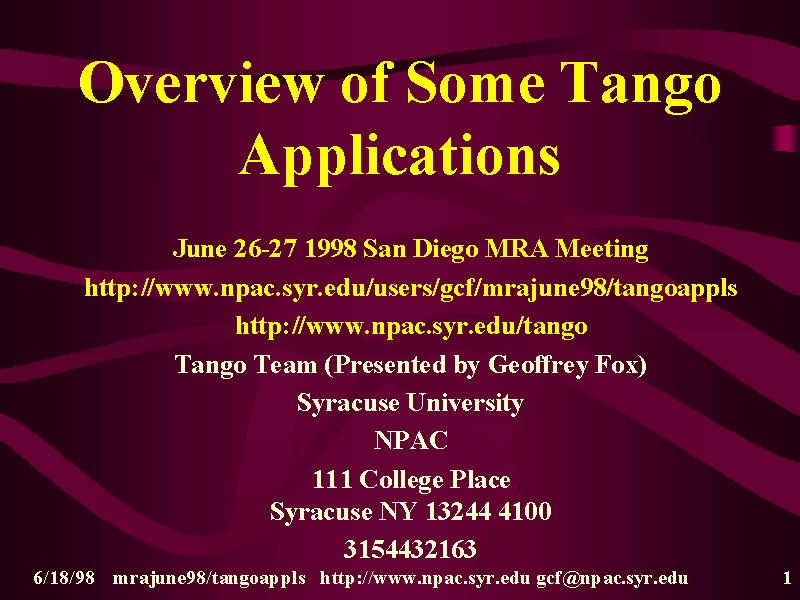 Overview of Some Tango Applications

June 26-27 1998 San Diego MRA Meeting
http://www.npac.syr.edu/users/gcf/mrajune98/tangoappls
http://www.npac.syr.edu/tango
Tango Team (Presented by Geoffrey Fox)
Syracuse University
NPAC
111 College Place
Syracuse NY 13244 4100
3154432163

6/18/98 mrajune98/tangoappls http://www.npac.syr.edu gcf@npac.syr.edu 1